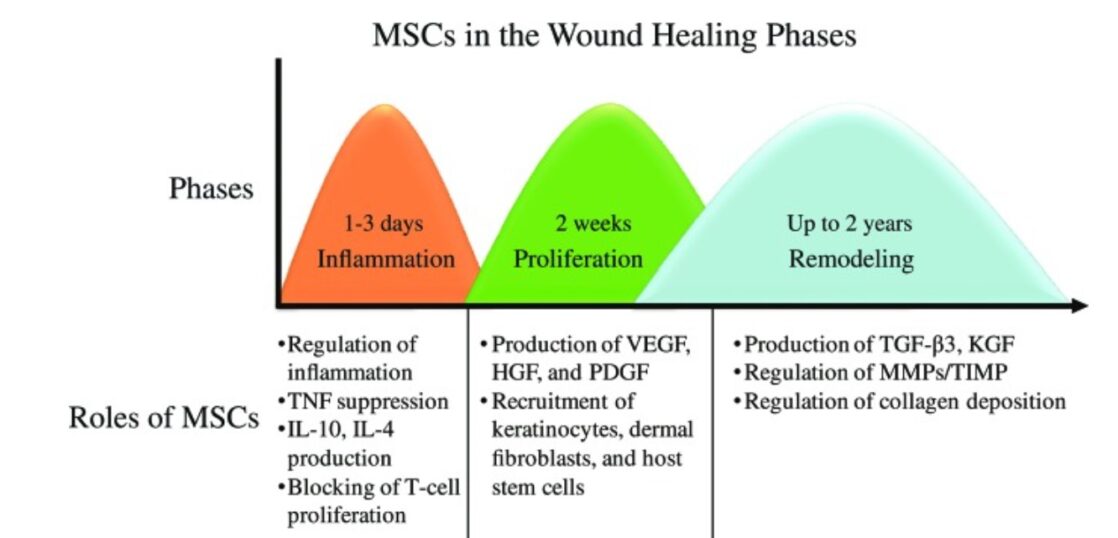 MSCs in the Wound Healing Phases

Phases

1-3 days
Inflammation

2 weeks
Proliferation

Up to 2 years
Remodeling

Roles of MSCs

•Regulation of inflammation
•TNF suppression
•IL-10, IL-4 production
•Blocking of T-cell proliferation

•Production of VEGF, HGF, and PDGF
•Recruitment of keratinocytes, dermal fibroblasts, and host stem cells

•Production of TGF-β3, KGF
•Regulation of MMPs/TIMP
•Regulation of collagen deposition